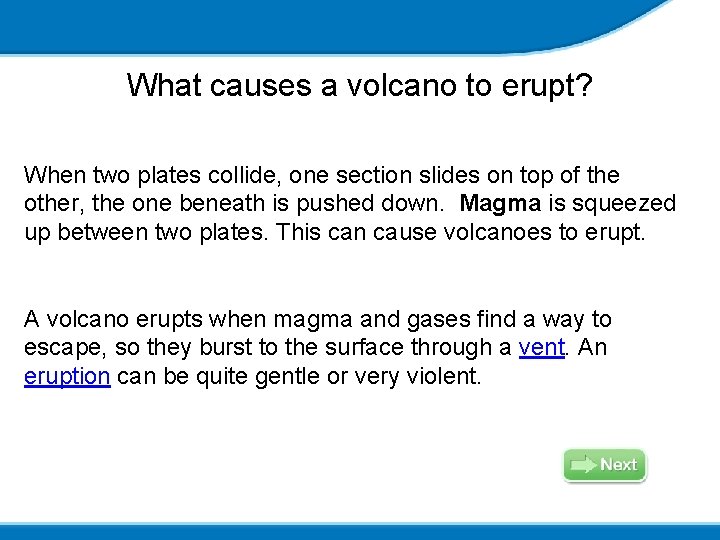 What causes a volcano to erupt?

When two plates collide, one section slides on top of the other, the one beneath is pushed down. Magma is squeezed up between two plates. This can cause volcanoes to erupt.

A volcano erupts when magma and gases find a way to escape, so they burst to the surface through a vent. An eruption can be quite gentle or very violent.

Next